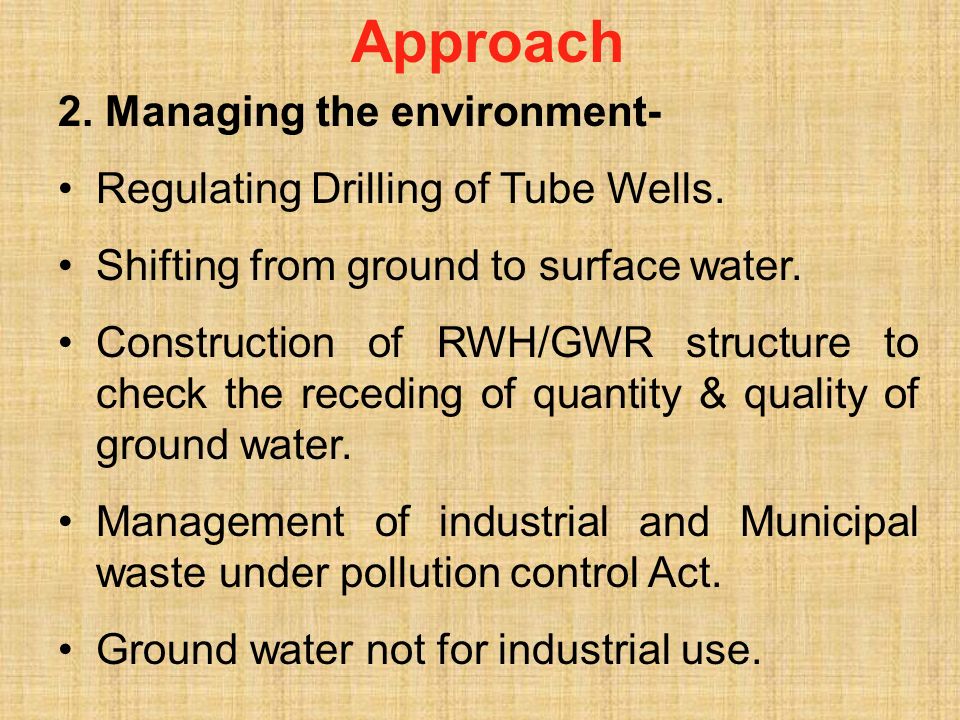 Approach

2. Managing the environment-

• Regulating Drilling of Tube Wells.

• Shifting from ground to surface water.

• Construction of RWH/GWR structure to check the receding of quantity & quality of ground water.

• Management of industrial and Municipal waste under pollution control Act.

• Ground water not for industrial use.